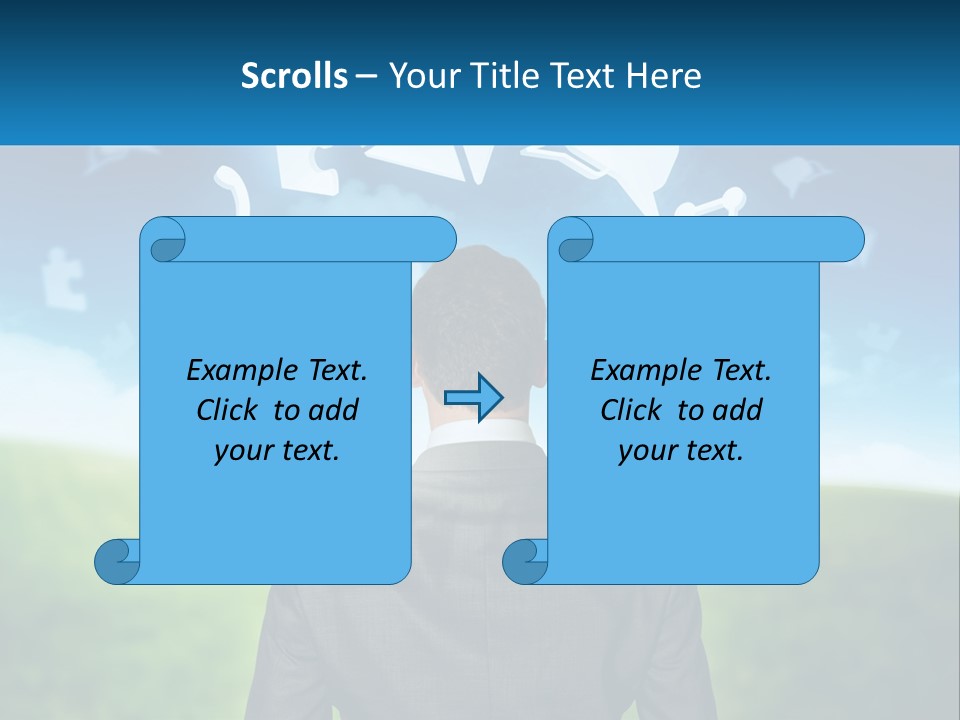 Scrolls – Your Title Text Here

Example Text. Click to add your text.

Example Text. Click to add your text.